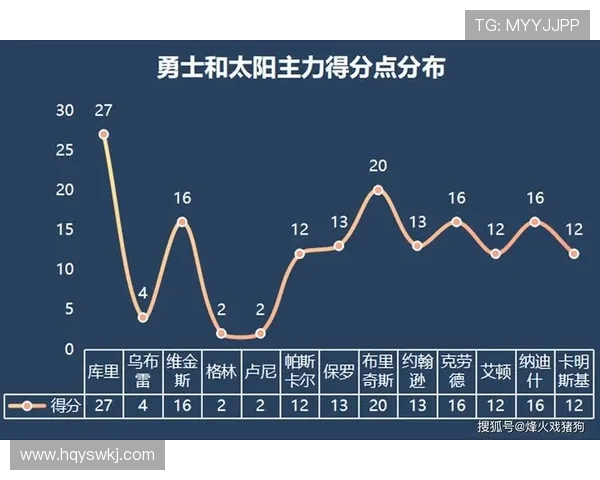 TG: MYYJJPP

勇士和太阳主力得分点分布

30
25
20
15
10
5
0

27 4 16 2 2 12 13 20 13 16 12 16 12

| | 库里 | 乌布雷 | 维金斯 | 格林 | 卢尼 | 帕斯卡尔 | 保罗 | 布里奇斯 | 约翰逊 | 克劳德 | 艾顿 | 纳迪什 | 卡明斯基 |
|---|---|---|---|---|---|---|---|---|---|---|---|---|---|
| 得分 | 27 | 4 | 16 | 2 | 2 | 12 | 13 | 20 | 13 | 16 | 12 | 16 | 12 |

搜狐号@烽火戏猪狗

www.hqyswkj.com